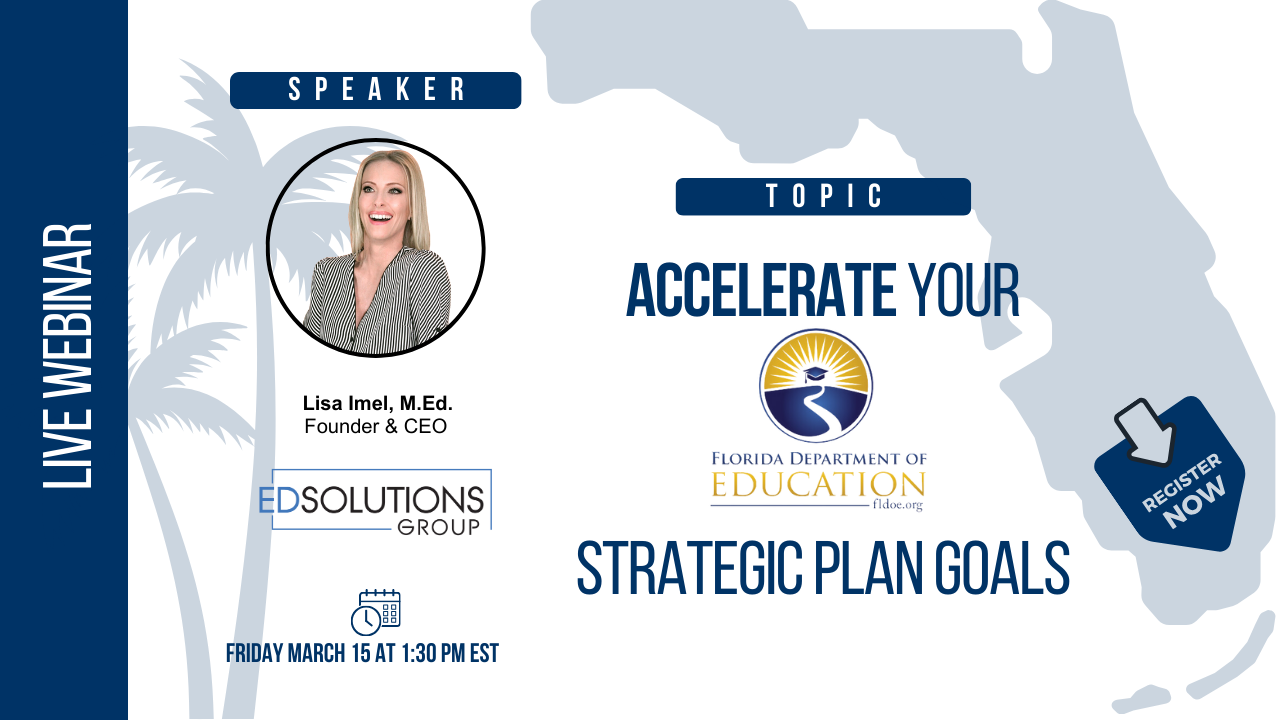 LIVE WEBINAR

SPEAKER

Lisa Imel, M.Ed.
Founder & CEO

EDSOLUTIONS GROUP

FRIDAY MARCH 15 AT 1:30 PM EST

TOPIC

ACCELERATE YOUR

FLORIDA DEPARTMENT OF EDUCATION
fldoe.org

STRATEGIC PLAN GOALS

REGISTER NOW